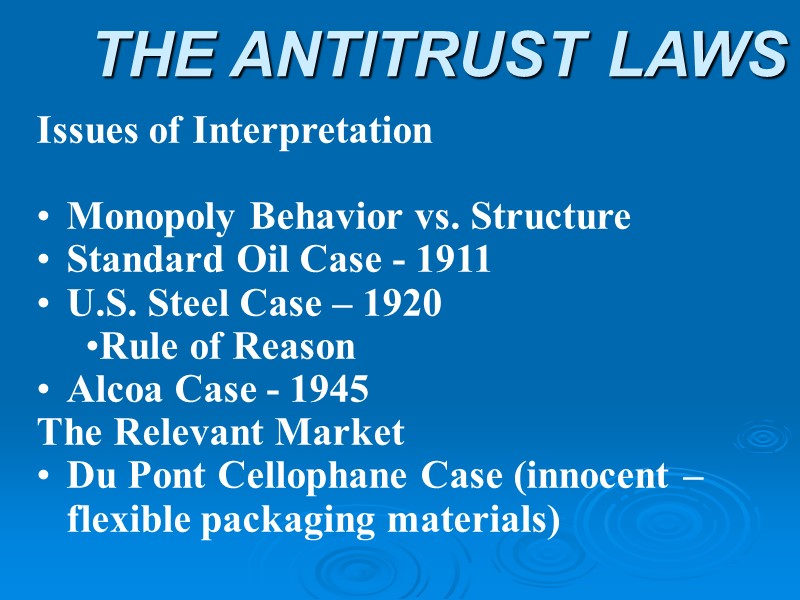 THE ANTITRUST LAWS

Issues of Interpretation

• Monopoly Behavior vs. Structure
• Standard Oil Case - 1911
• U.S. Steel Case – 1920
•Rule of Reason
• Alcoa Case - 1945

The Relevant Market
• Du Pont Cellophane Case (innocent – flexible packaging materials)